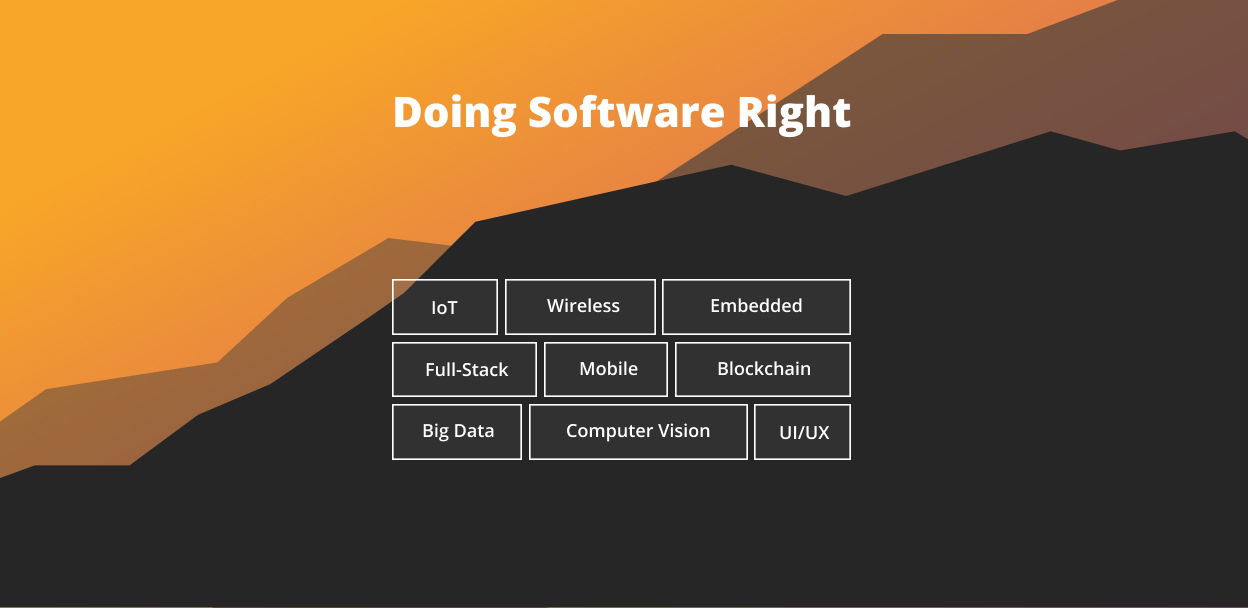 Doing Software Right

IoT
Wireless
Embedded
Full-Stack
Mobile
Blockchain
Big Data
Computer Vision
UI/UX